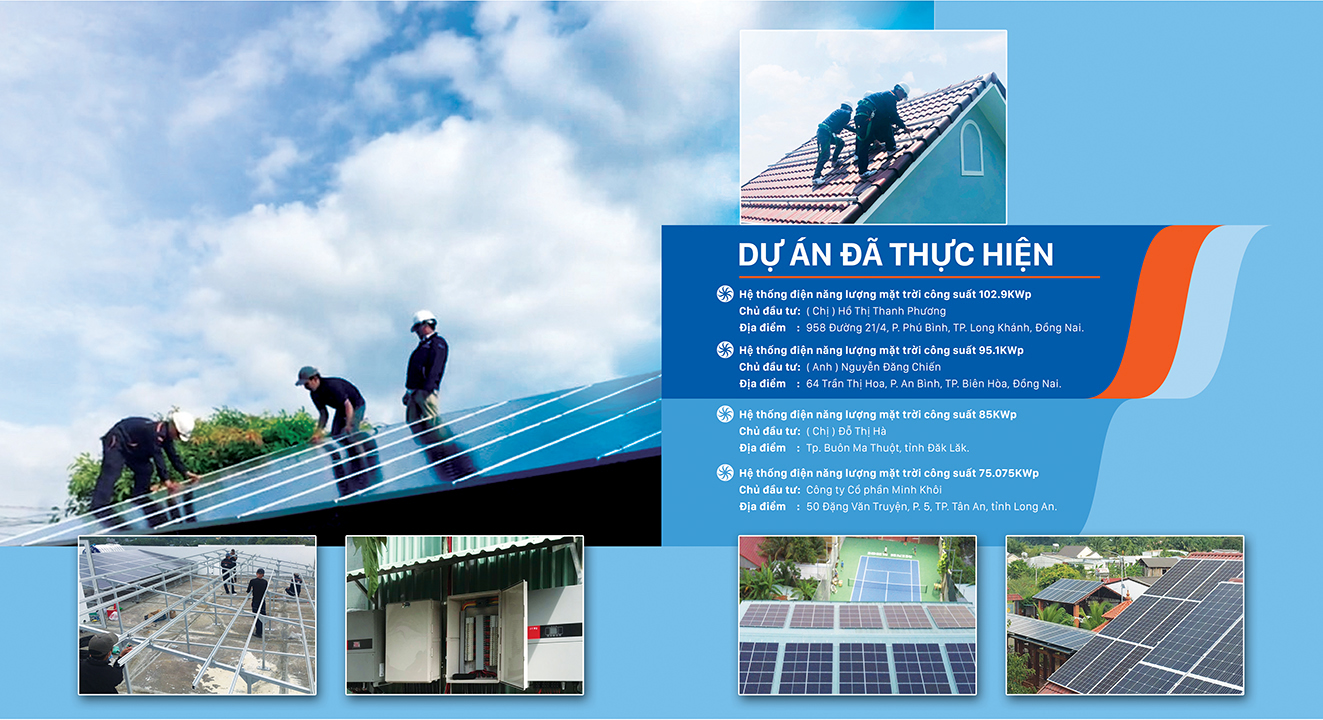 DỰ ÁN ĐÃ THỰC HIỆN

Hệ thống điện năng lượng mặt trời công suất 102.9KWp
Chủ đầu tư: ( Chị ) Hồ Thị Thanh Phương
Địa điểm : 958 Đường 21/4, P. Phú Bình, TP. Long Khánh, Đồng Nai.

Hệ thống điện năng lượng mặt trời công suất 95.1KWp
Chủ đầu tư: ( Anh ) Nguyễn Đăng Chiến
Địa điểm : 64 Trần Thị Hoa, P. An Bình, TP. Biên Hòa, Đồng Nai.

Hệ thống điện năng lượng mặt trời công suất 85KWp
Chủ đầu tư: ( Chị ) Đỗ Thị Hà
Địa điểm : Tp. Buôn Ma Thuột, tỉnh Đăk Lăk.

Hệ thống điện năng lượng mặt trời công suất 75.075KWp
Chủ đầu tư: Công ty Cổ phần Minh Khôi
Địa điểm : 50 Đặng Văn Truyện, P. 5, TP. Tân An, tỉnh Long An.